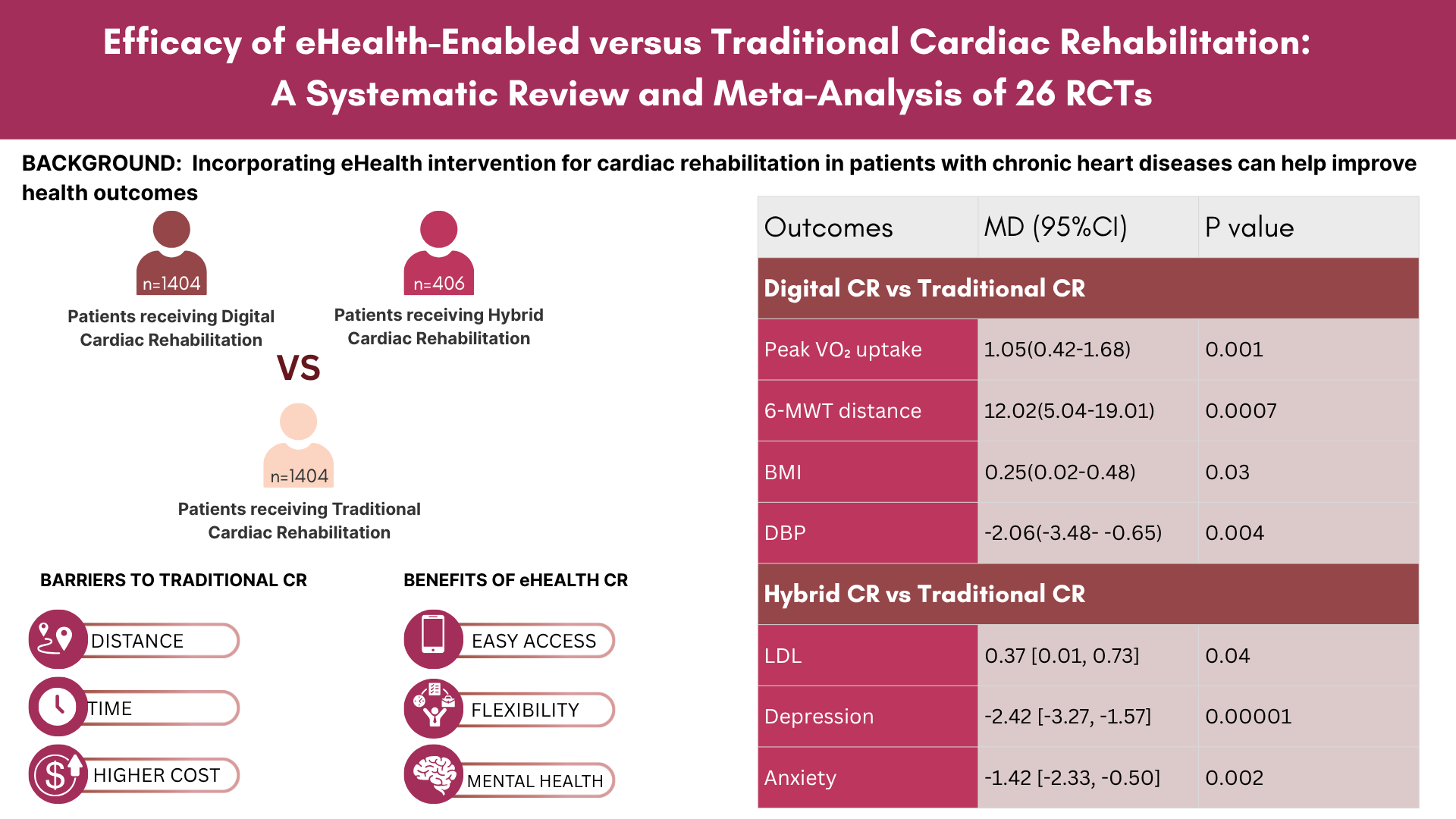 Efficacy of eHealth-Enabled versus Traditional Cardiac Rehabilitation: A Systematic Review and Meta-Analysis of 26 RCTs

BACKGROUND: Incorporating eHealth intervention for cardiac rehabilitation in patients with chronic heart diseases can help improve health outcomes

n=1404
Patients receiving Digital Cardiac Rehabilitation

n=406
Patients receiving Hybrid Cardiac Rehabilitation

VS

n=1404
Patients receiving Traditional Cardiac Rehabilitation

BARRIERS TO TRADITIONAL CR
DISTANCE
TIME
HIGHER COST

BENEFITS OF eHEALTH CR
EASY ACCESS
FLEXIBILITY
MENTAL HEALTH

| Outcomes | MD (95%CI) | P value |
|---|---|---|
| Digital CR vs Traditional CR | | |
| Peak $VO_2$ uptake | 1.05(0.42-1.68) | 0.001 |
| 6-MWT distance | 12.02(5.04-19.01) | 0.0007 |
| BMI | 0.25(0.02-0.48) | 0.03 |
| DBP | -2.06(-3.48- -0.65) | 0.004 |
| Hybrid CR vs Traditional CR | | |
| LDL | 0.37 [0.01, 0.73] | 0.04 |
| Depression | -2.42 [-3.27, -1.57] | 0.00001 |
| Anxiety | -1.42 [-2.33, -0.50] | 0.002 |